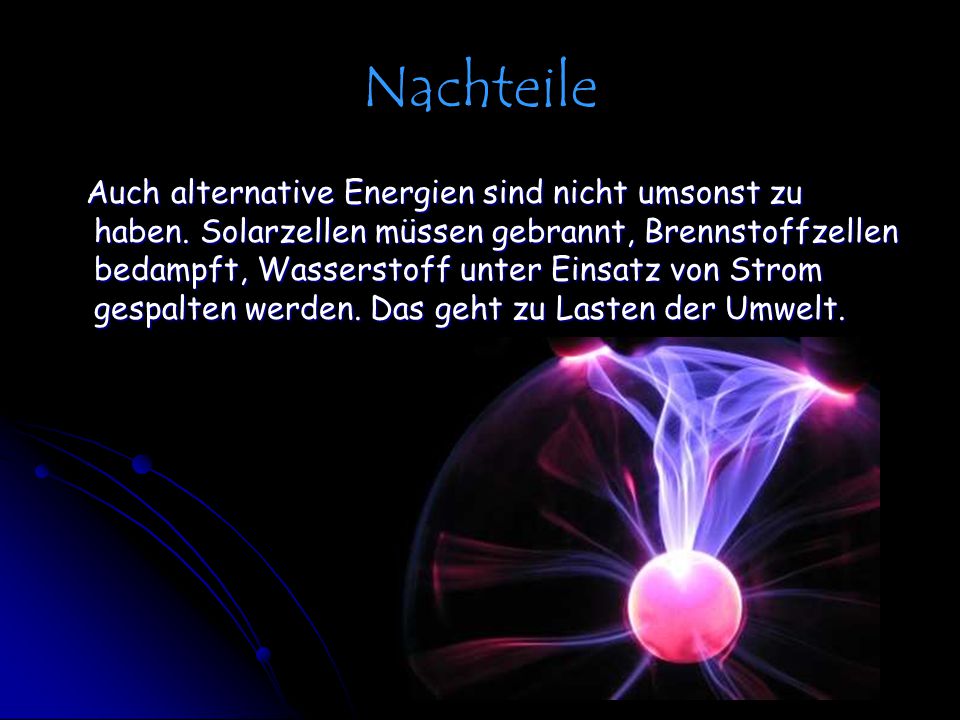 Nachteile

Auch alternative Energien sind nicht umsonst zu haben. Solarzellen müssen gebrannt, Brennstoffzellen bedampft, Wasserstoff unter Einsatz von Strom gespalten werden. Das geht zu Lasten der Umwelt.